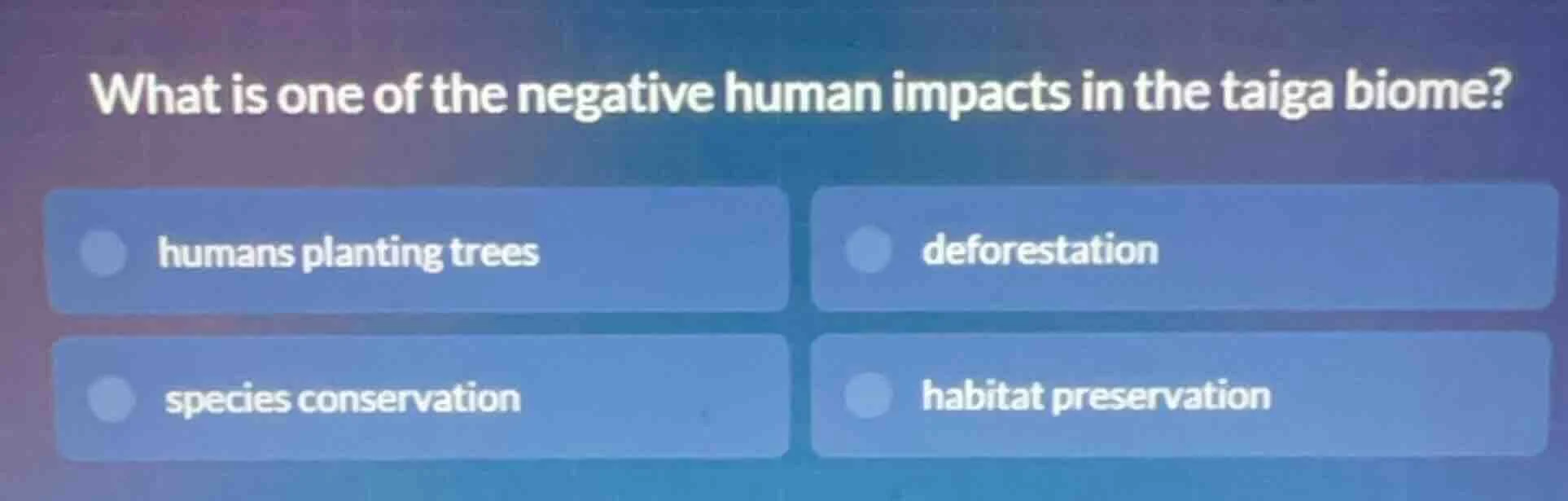 What is one of the negative human impacts in the taiga biome?

humans planting trees

deforestation

species conservation

habitat preservation